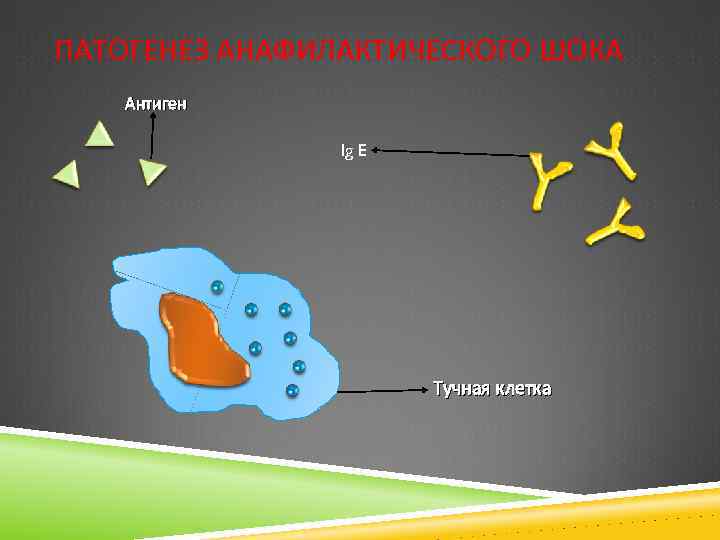 ПАТОГЕНЕЗ АНАФИЛАКТИЧЕСКОГО ШОКА

Антиген

Ig E

Тучная клетка